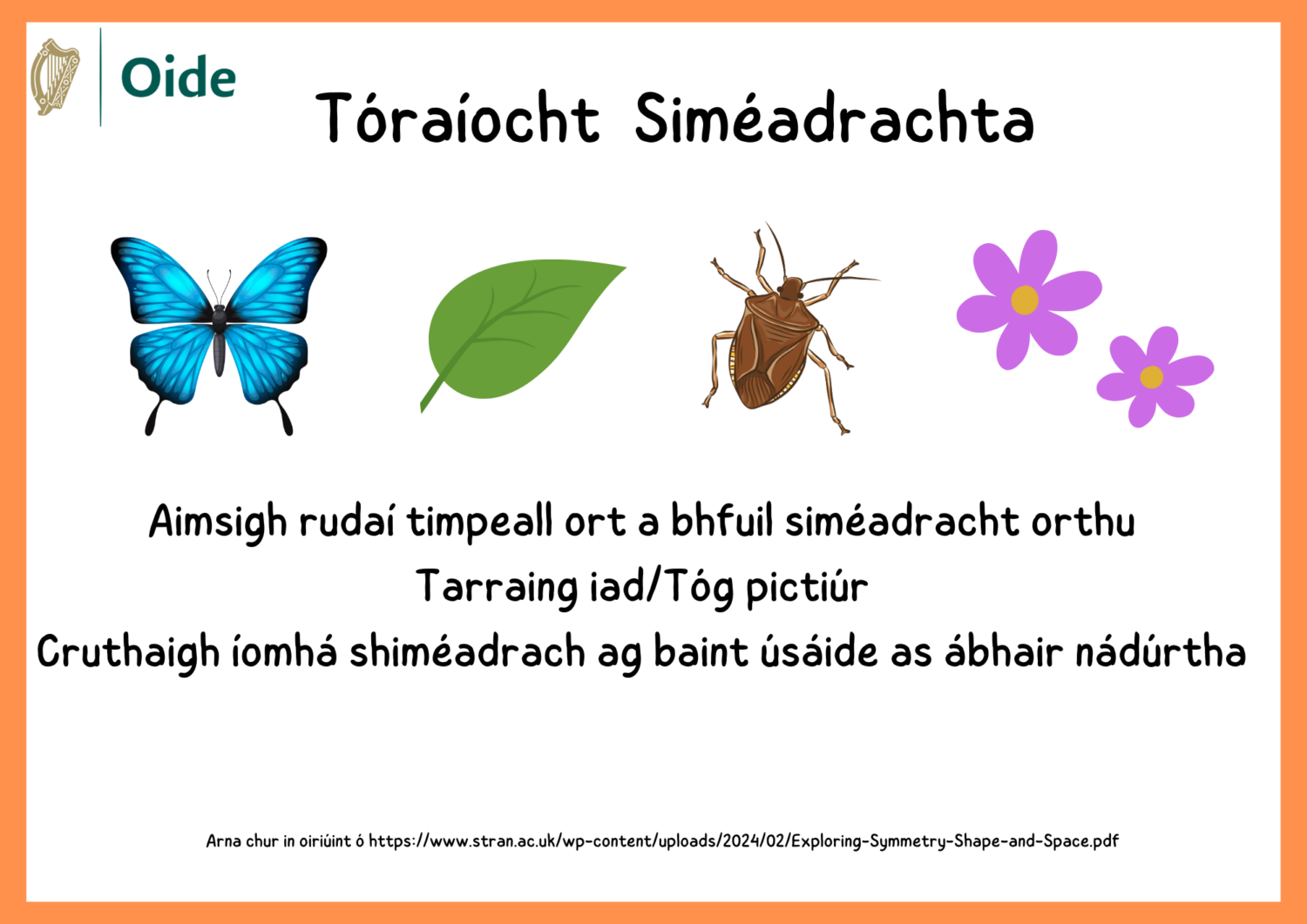 Oide

Tóraíocht Siméadrachta

Aimsigh rudaí timpeall ort a bhfuil siméadracht orthu
Tarraing iad/Tóg pictiúr
Cruthaigh íomhá shiméadrach ag baint úsáide as ábhair nádúrtha

Arna chur in oiriúint ó https://www.stran.ac.uk/wp-content/uploads/2024/02/Exploring-Symmetry-Shape-and-Space.pdf